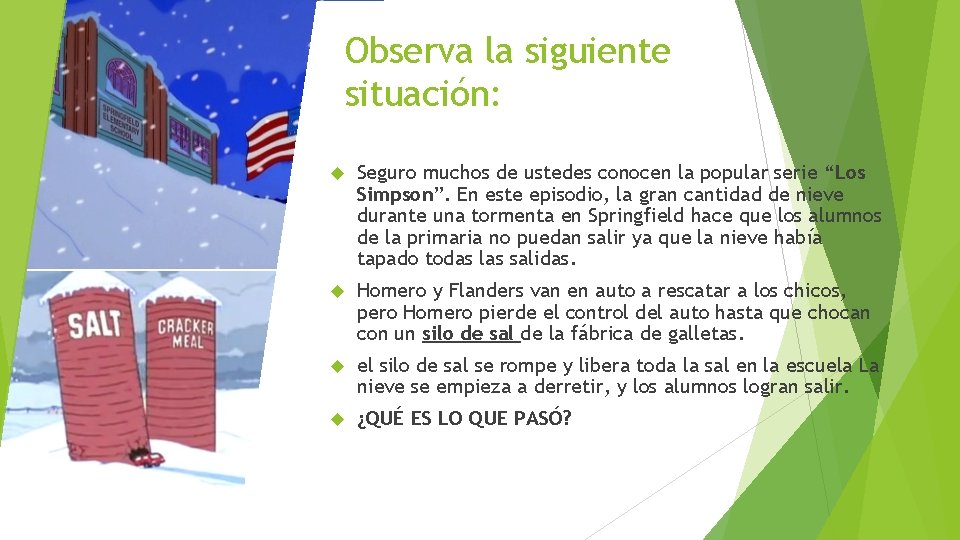 SPRINGFIELD ELEMENTARY SCHOOL

SALT

CRACKER MEAL

Observa la siguiente situación:

Seguro muchos de ustedes conocen la popular serie “Los Simpson”. En este episodio, la gran cantidad de nieve durante una tormenta en Springfield hace que los alumnos de la primaria no puedan salir ya que la nieve había tapado todas las salidas.

Homero y Flanders van en auto a rescatar a los chicos, pero Homero pierde el control del auto hasta que chocan con un silo de sal de la fábrica de galletas.

el silo de sal se rompe y libera toda la sal en la escuela La nieve se empieza a derretir, y los alumnos logran salir.

¿QUÉ ES LO QUE PASÓ?